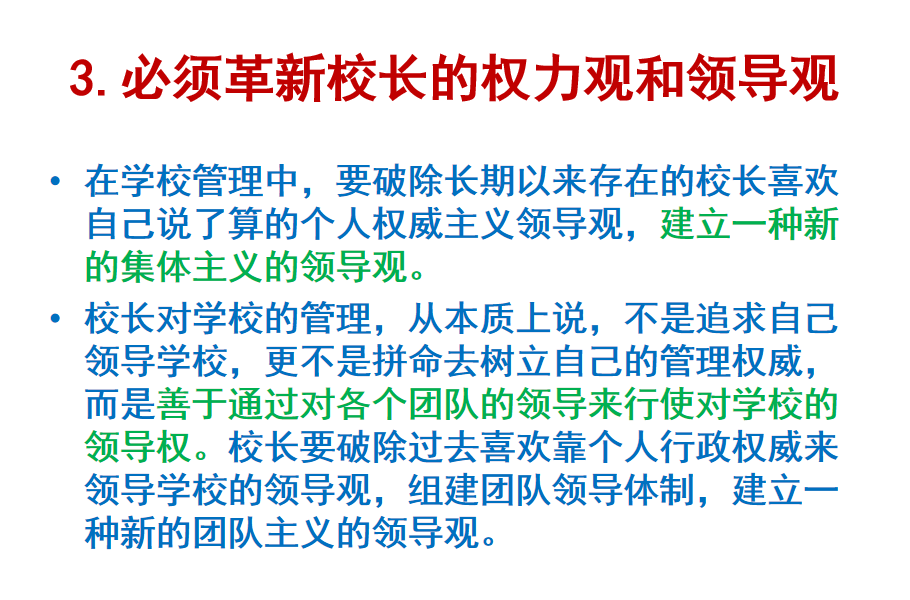 3. 必须革新校长的权力观和领导观

• 在学校管理中，要破除长期以来存在的校长喜欢自己说了算的个人权威主义领导观，建立一种新的集体主义的领导观。

• 校长对学校的管理，从本质上说，不是追求自己领导学校，更不是拼命去树立自己的管理权威，而是善于通过对各个团队的领导来行使对学校的领导权。校长要破除过去喜欢靠个人行政权威来领导学校的领导观，组建团队领导体制，建立一种新的团队主义的领导观。